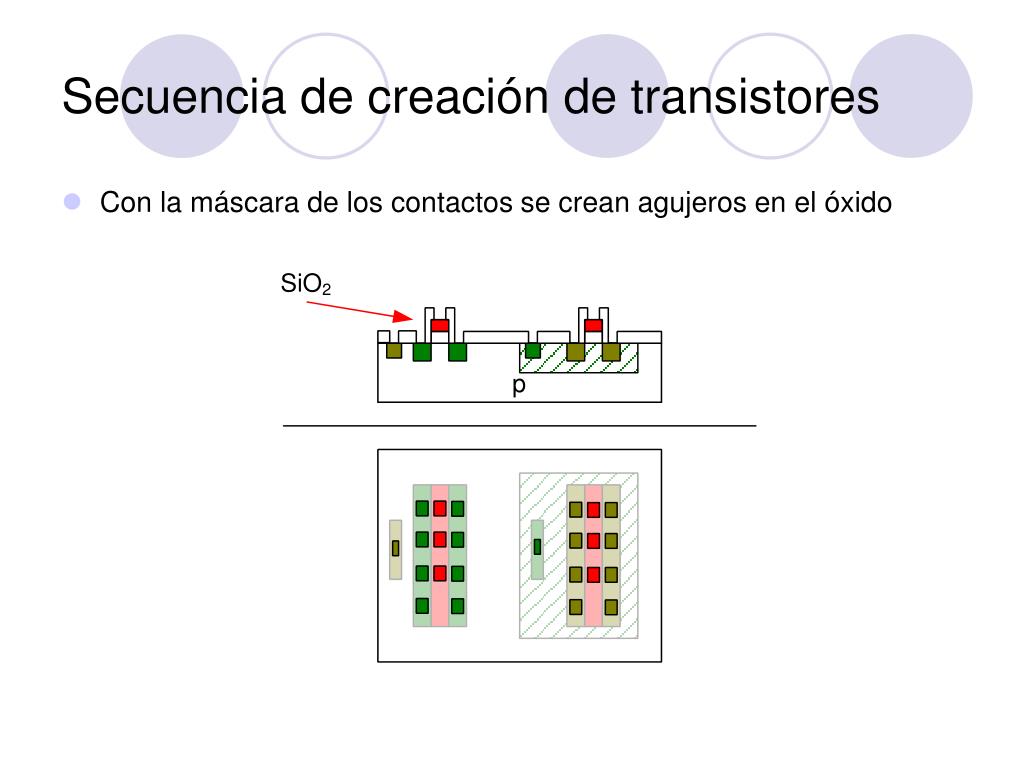 Secuencia de creación de transistores

Con la máscara de los contactos se crean agujeros en el óxido

$SiO_2$

p